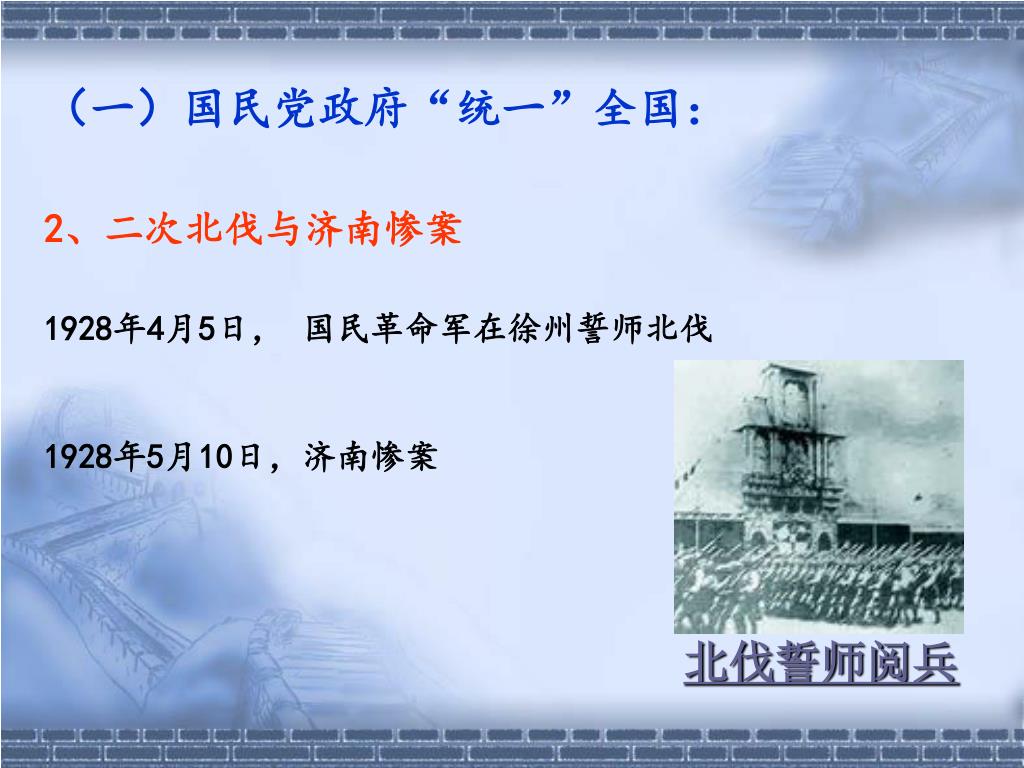 （一）国民党政府“统一”全国：

2、二次北伐与济南惨案

1928年4月5日， 国民革命军在徐州誓师北伐

1928年5月10日，济南惨案

北伐誓师阅兵